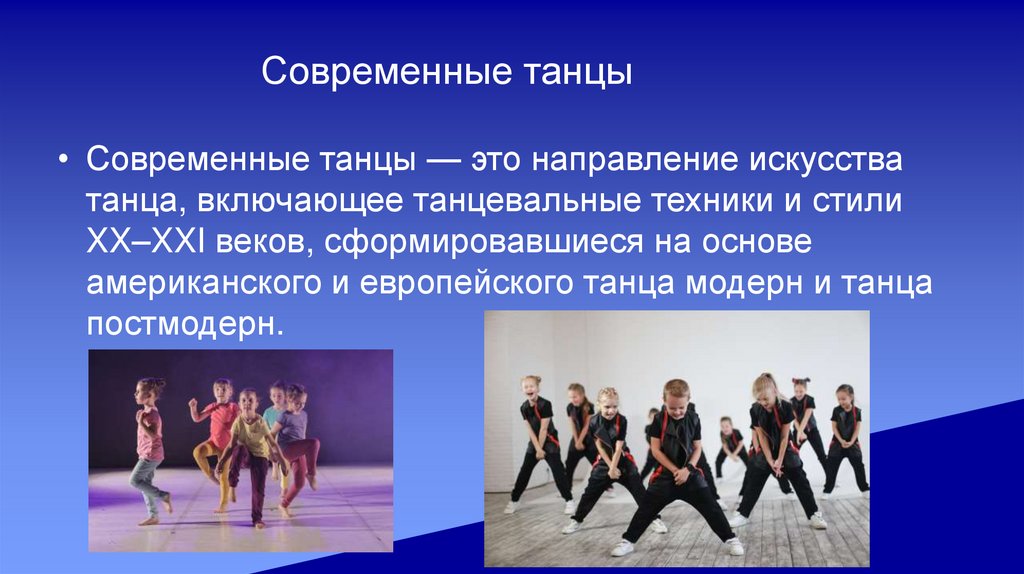 Современные танцы

• Современные танцы — это направление искусства танца, включающее танцевальные техники и стили XX–XXI веков, сформировавшиеся на основе американского и европейского танца модерн и танца постмодерн.